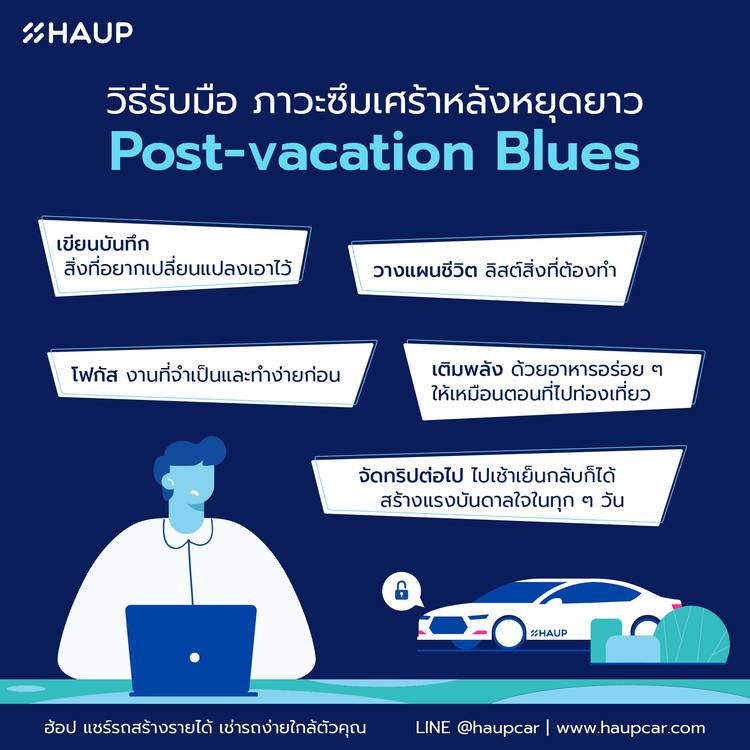 HAUP

วิธีรับมือ ภาวะซึมเศร้าหลังหยุดยาว
Post-vacation Blues

เขียนบันทึก
สิ่งที่อยากเปลี่ยนแปลงเอาไว้

วางแผนชีวิต ลิสต์สิ่งที่ต้องทำ

โฟกัส งานที่จำเป็นและทำง่ายก่อน

เติมพลัง ด้วยอาหารอร่อย ๆ
ให้เหมือนตอนที่ไปท่องเที่ยว

จัดทริปต่อไป ไปเช้าเย็นกลับก็ได้
สร้างแรงบันดาลใจในทุก ๆ วัน

HAUP

ฮ้อป แชร์รถสร้างรายได้ เช่ารถง่ายใกล้ตัวคุณ

LINE @haupcar | www.haupcar.com